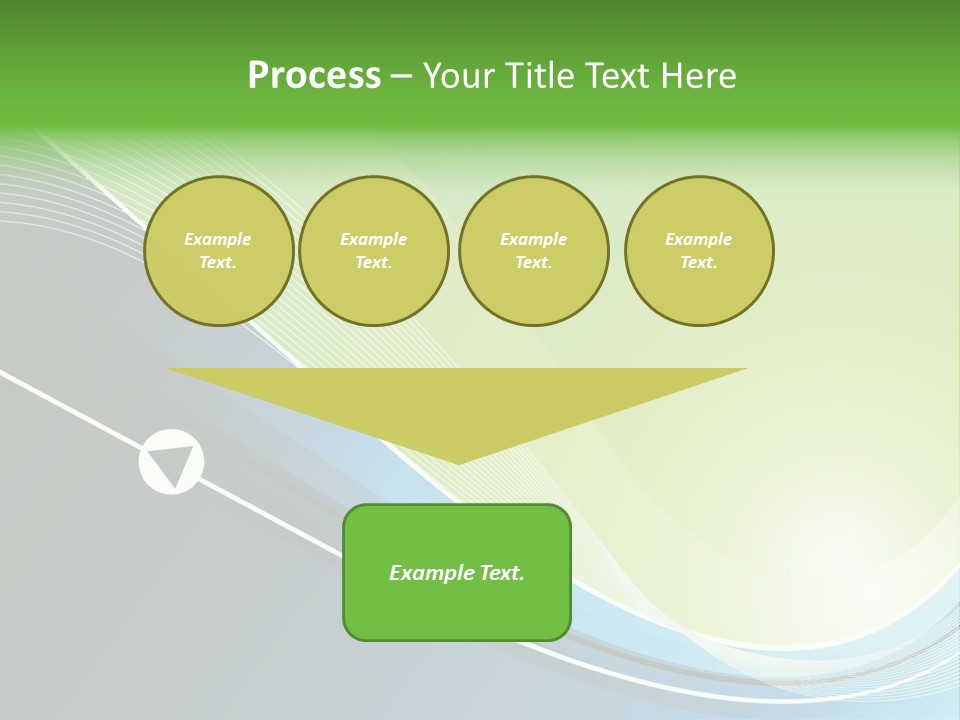 Process – Your Title Text Here

Example Text.

Example Text.

Example Text.

Example Text.

Example Text.